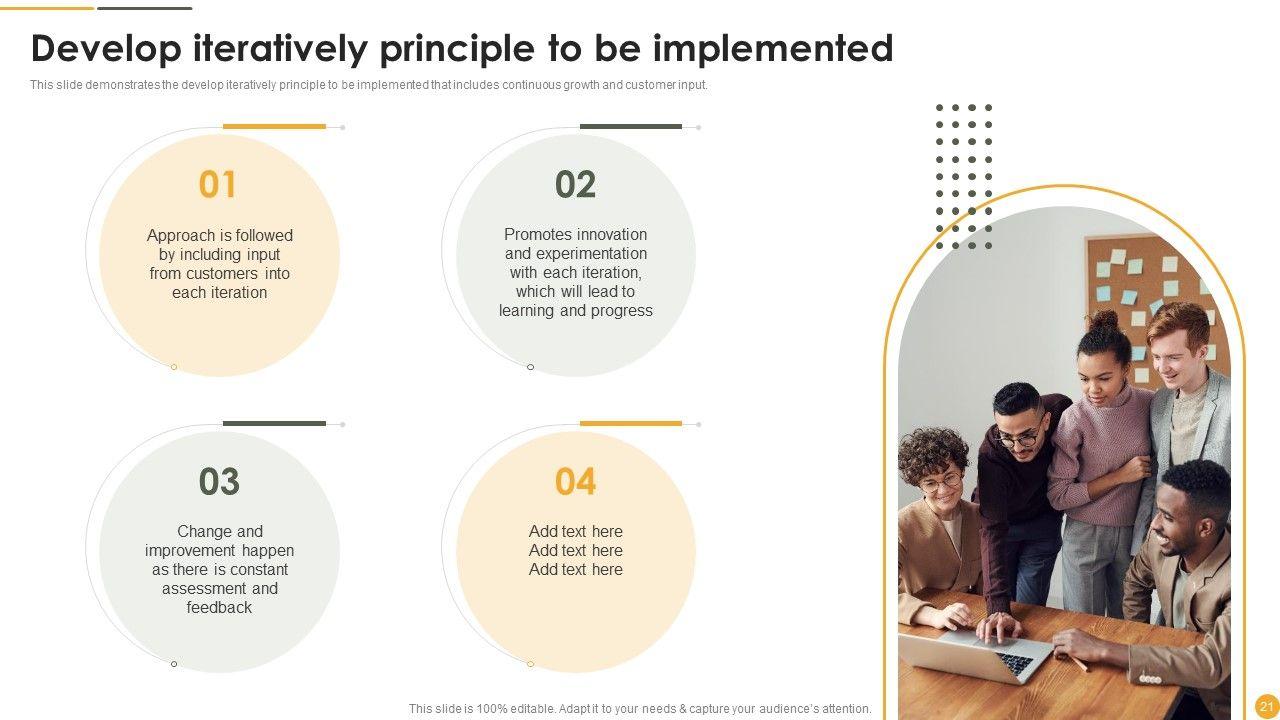 Develop iteratively principle to be implemented

This slide demonstrates the develop iteratively principle to be implemented that includes continuous growth and customer input.

01
Approach is followed by including input from customers into each iteration

02
Promotes innovation and experimentation with each iteration, which will lead to learning and progress

03
Change and improvement happen as there is constant assessment and feedback

04
Add text here
Add text here
Add text here

This slide is 100% editable. Adapt it to your needs & capture your audience's attention.

21